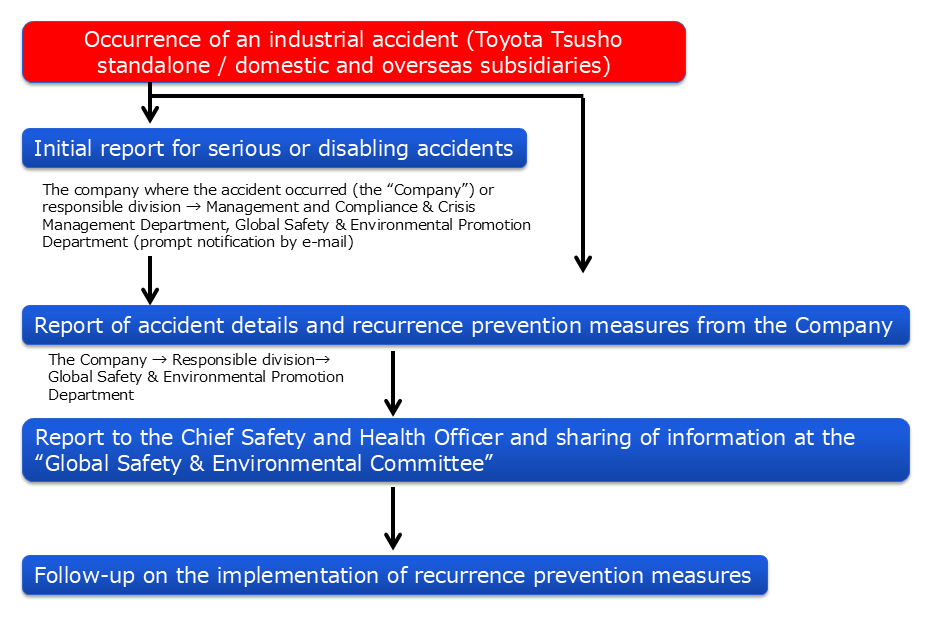 Occurrence of an industrial accident (Toyota Tsusho standalone / domestic and overseas subsidiaries)

Initial report for serious or disabling accidents

The company where the accident occurred (the “Company”) or responsible division → Management and Compliance & Crisis Management Department, Global Safety & Environmental Promotion Department (prompt notification by e-mail)

Report of accident details and recurrence prevention measures from the Company

The Company → Responsible division→ Global Safety & Environmental Promotion Department

Report to the Chief Safety and Health Officer and sharing of information at the “Global Safety & Environmental Committee”

Follow-up on the implementation of recurrence prevention measures